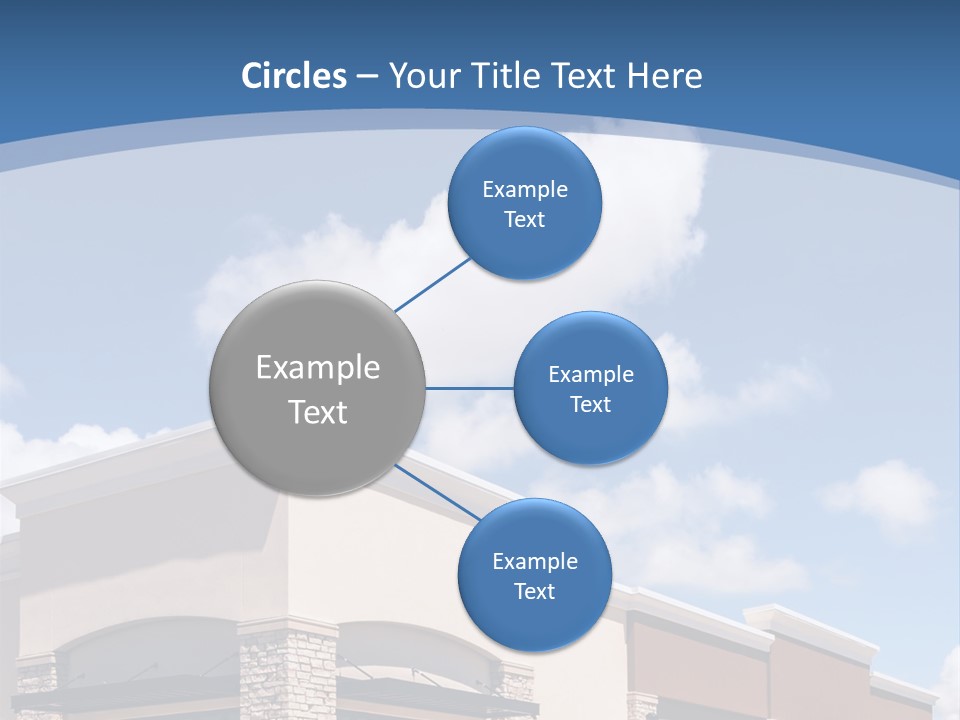 Circles – Your Title Text Here

Example Text

Example Text

Example Text

Example Text